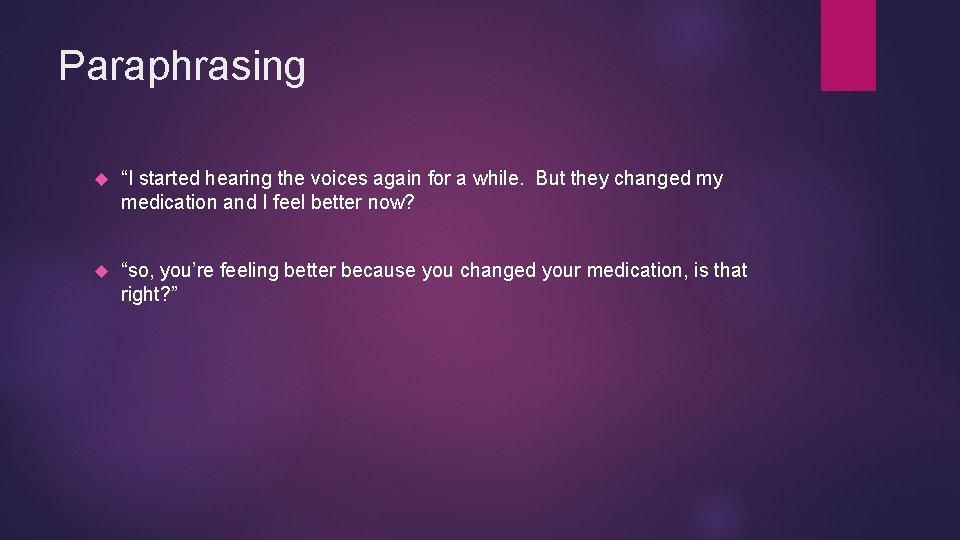 Paraphrasing

“I started hearing the voices again for a while.  But they changed my medication and I feel better now?

“so, you’re feeling better because you changed your medication, is that right?”